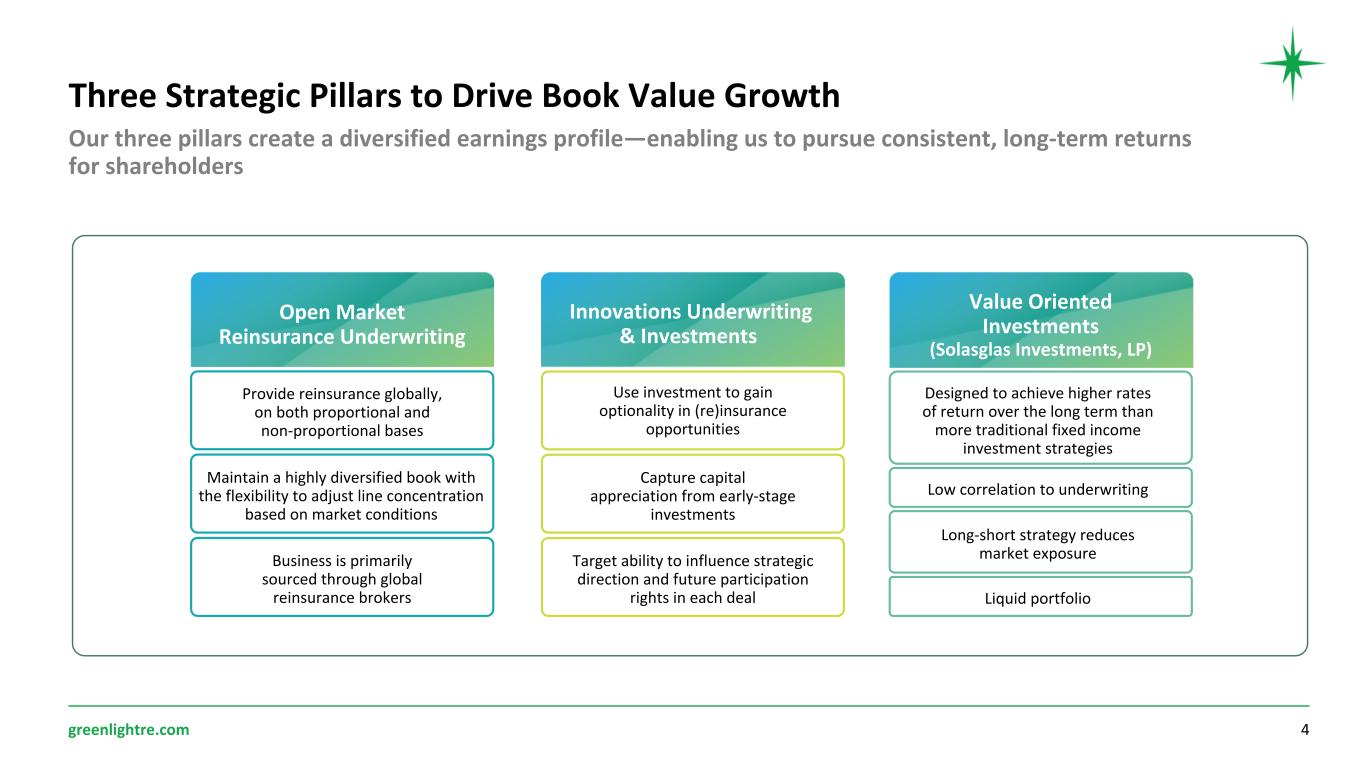 Three Strategic Pillars to Drive Book Value Growth

Our three pillars create a diversified earnings profile—enabling us to pursue consistent, long-term returns for shareholders

Open Market Reinsurance Underwriting

Provide reinsurance globally, on both proportional and non-proportional bases

Maintain a highly diversified book with the flexibility to adjust line concentration based on market conditions

Business is primarily sourced through global reinsurance brokers

Innovations Underwriting & Investments

Use investment to gain optionality in (re)insurance opportunities

Capture capital appreciation from early-stage investments

Target ability to influence strategic direction and future participation rights in each deal

Value Oriented Investments (Solasglas Investments, LP)

Designed to achieve higher rates of return over the long term than more traditional fixed income investment strategies

Low correlation to underwriting

Long-short strategy reduces market exposure

Liquid portfolio

greenlightre.com

4